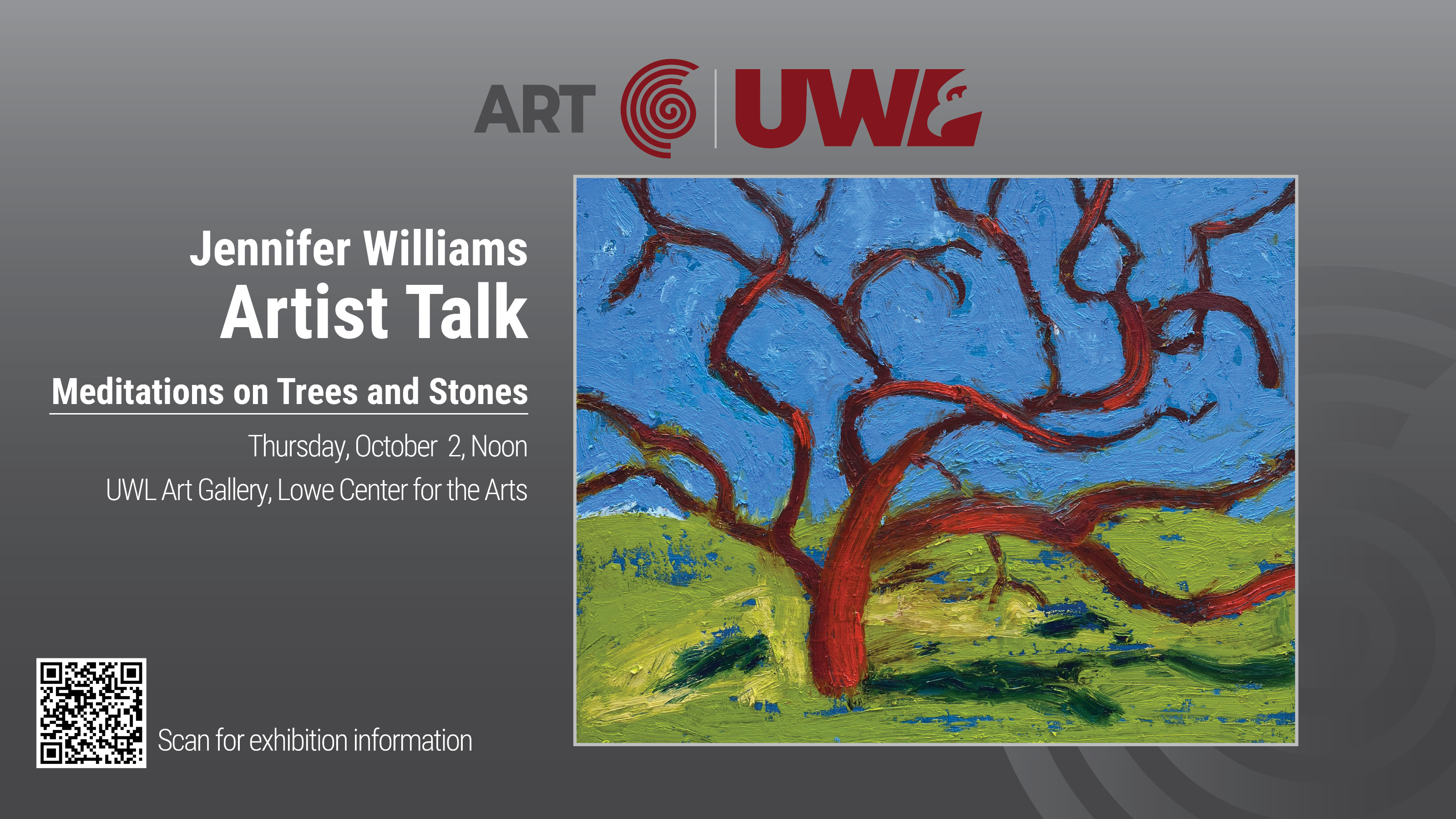 ART UWL

Jennifer Williams
Artist Talk

Meditations on Trees and Stones

Thursday, October 2, Noon
UWL Art Gallery, Lowe Center for the Arts

Scan for exhibition information